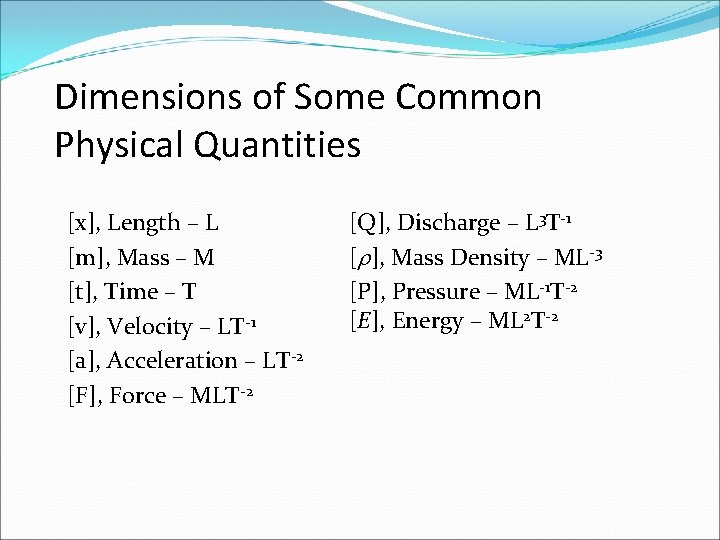 Dimensions of Some Common Physical Quantities

[x], Length – L
[m], Mass – M
[t], Time – T
[v], Velocity – $LT^{-1}$
[a], Acceleration – $LT^{-2}$
[F], Force – $MLT^{-2}$

[Q], Discharge – $L^3T^{-1}$
[$\rho$], Mass Density – $ML^{-3}$
[P], Pressure – $ML^{-1}T^{-2}$
[$E$], Energy – $ML^2T^{-2}$